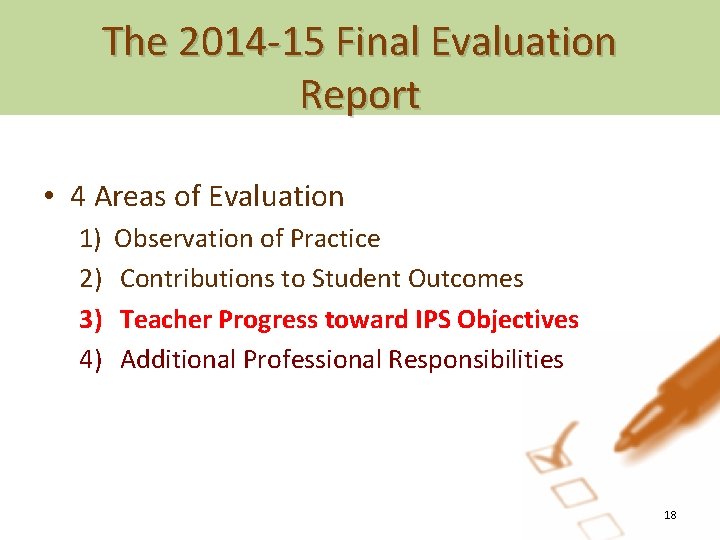 The 2014-15 Final Evaluation Report

• 4 Areas of Evaluation
1) Observation of Practice
2) Contributions to Student Outcomes
3) Teacher Progress toward IPS Objectives
4) Additional Professional Responsibilities

18